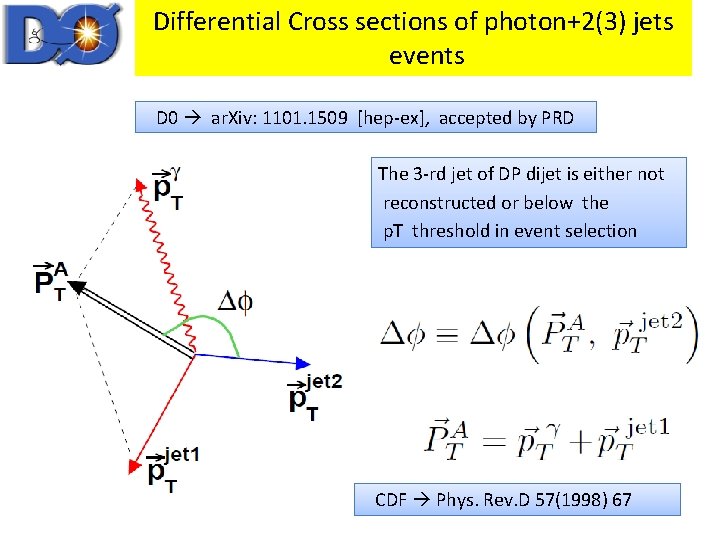 DØ

Differential Cross sections of photon+2(3) jets events

D0 → arXiv: 1101.1509 [hep-ex], accepted by PRD

$\vec{p}_T^{\gamma}$

$\vec{P}_T^{A}$

$\Delta\phi$

$\vec{p}_T^{jet2}$

$\vec{p}_T^{jet1}$

The 3-rd jet of DP dijet is either not reconstructed or below the pT threshold in event selection

$\Delta\phi \equiv \Delta\phi\left(\vec{P}_T^{A},\ \vec{p}_T^{\,\mathrm{jet2}}\right)$

$\vec{P}_T^{A} = \vec{p}_T^{\,\gamma} + \vec{p}_T^{\,\mathrm{jet1}}$

CDF → Phys. Rev.D 57(1998) 67